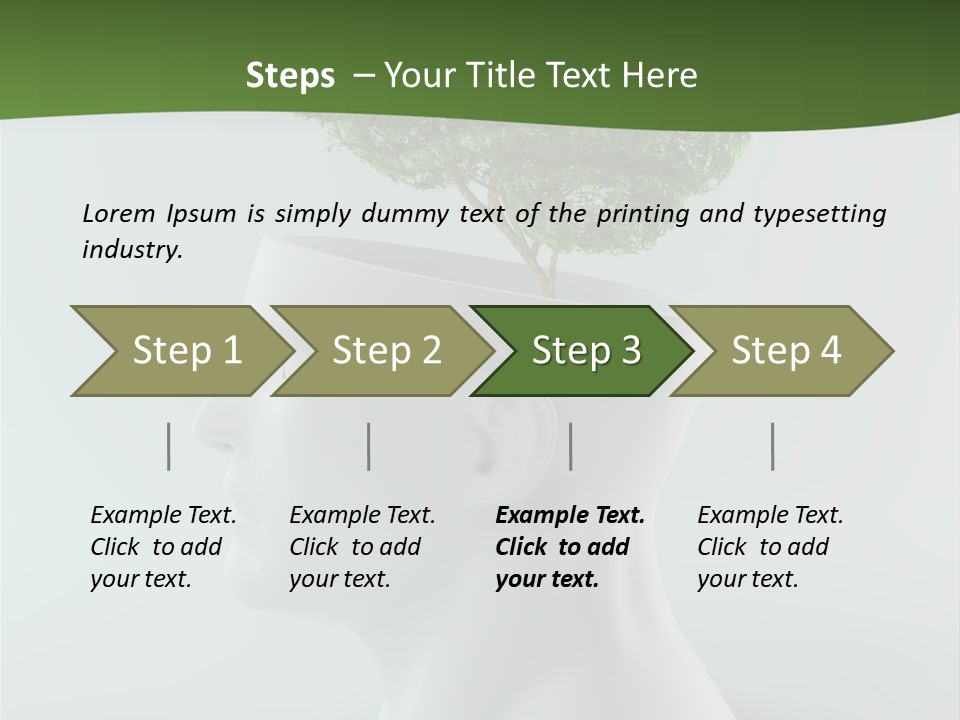 Steps – Your Title Text Here

Lorem Ipsum is simply dummy text of the printing and typesetting industry.

Step 1

Step 2

Step 3

Step 4

Example Text. Click to add your text.

Example Text. Click to add your text.

Example Text. Click to add your text.

Example Text. Click to add your text.